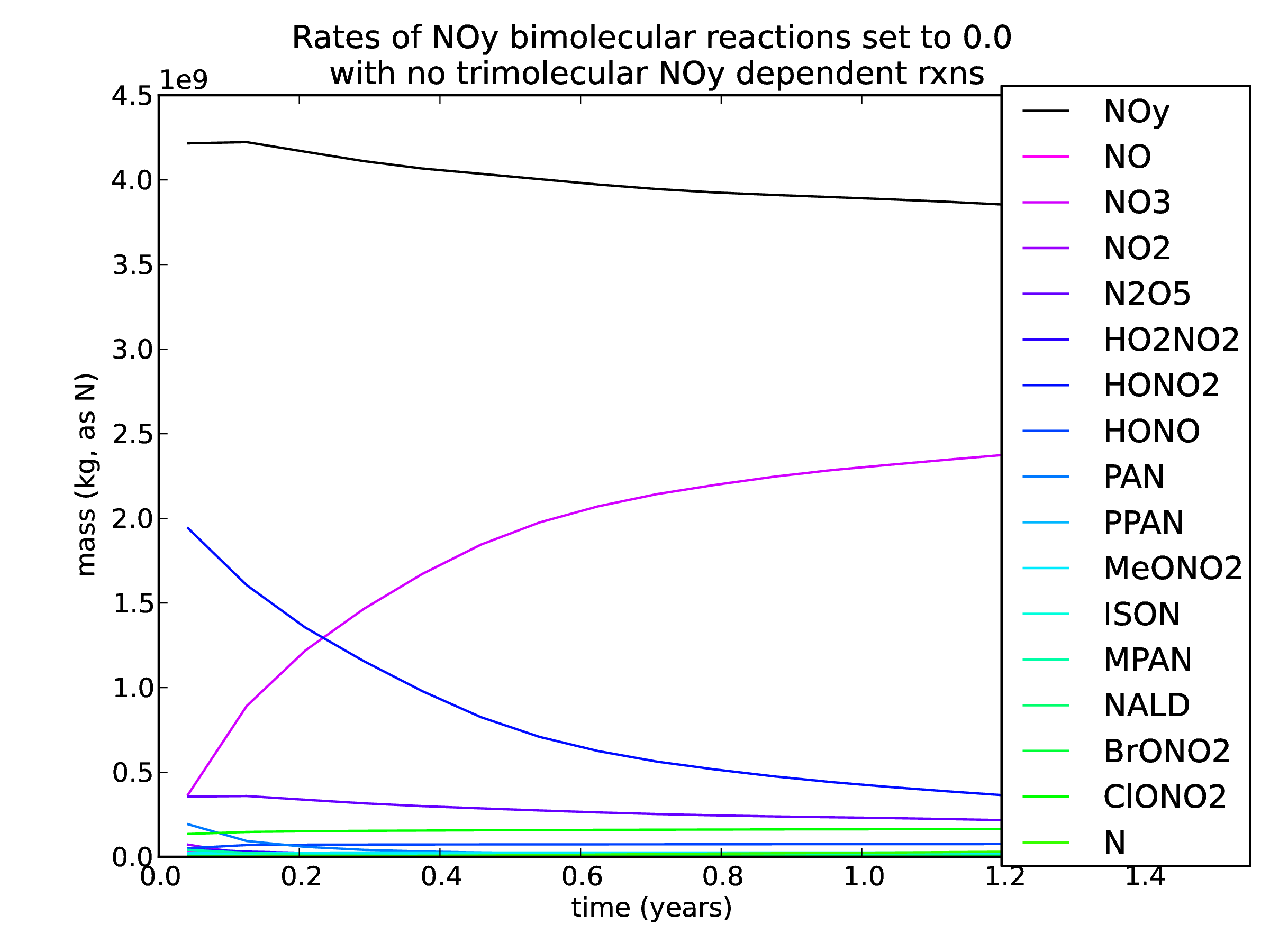 Rates of NOy bimolecular reactions set to 0.0
with no trimolecular NOy dependent rxns

1e9

4.5
4.0
3.5
3.0
2.5
2.0
1.5
1.0
0.5
0.0

mass (kg, as N)

0.0 0.2 0.4 0.6 0.8 1.0 1.2 1.4

time (years)

NOy
NO
NO3
NO2
N2O5
HO2NO2
HONO2
HONO
PAN
PPAN
MeONO2
ISON
MPAN
NALD
BrONO2
ClONO2
N